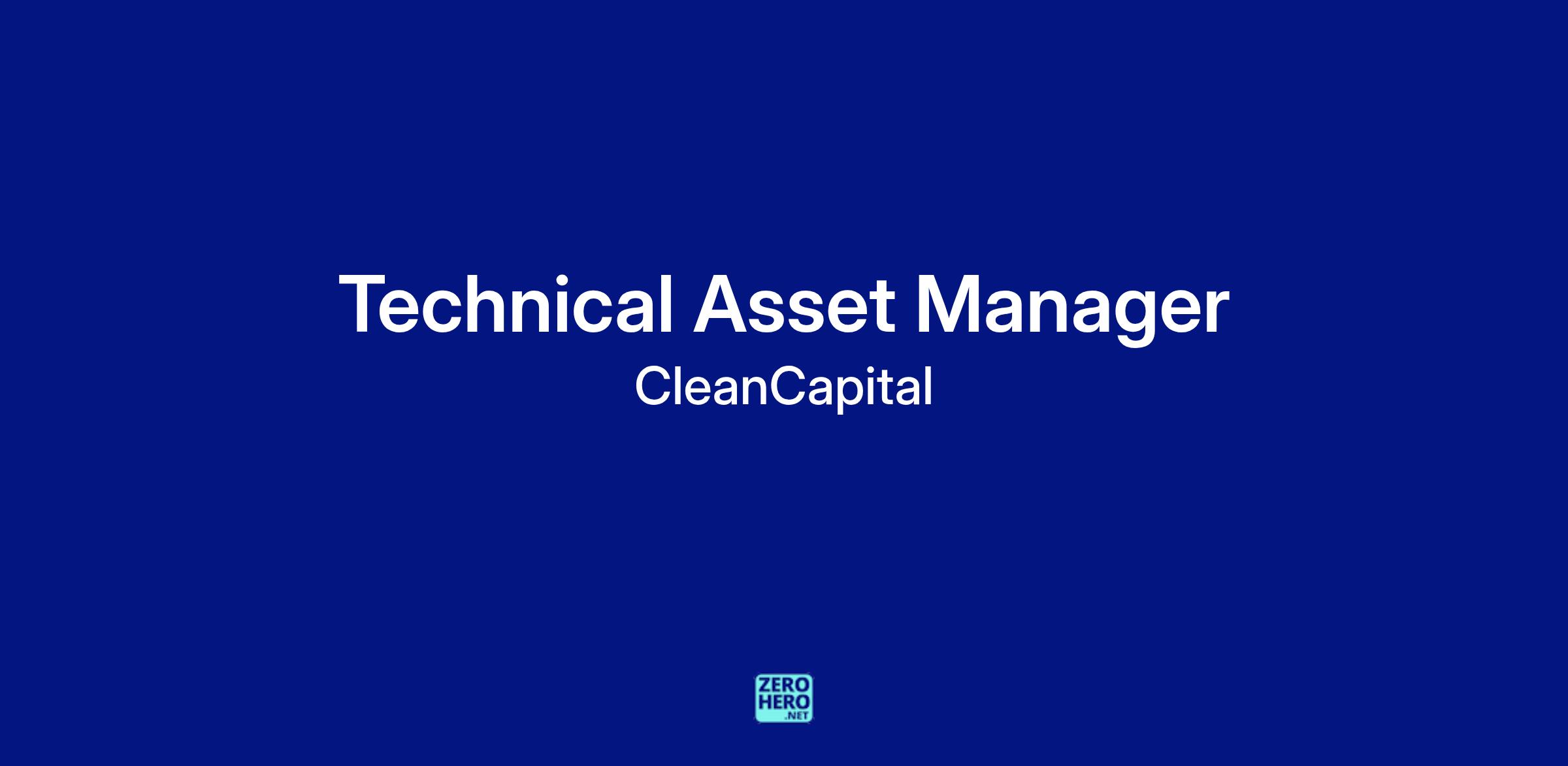 Technical Asset Manager

CleanCapital

ZERO
HERO
.NET